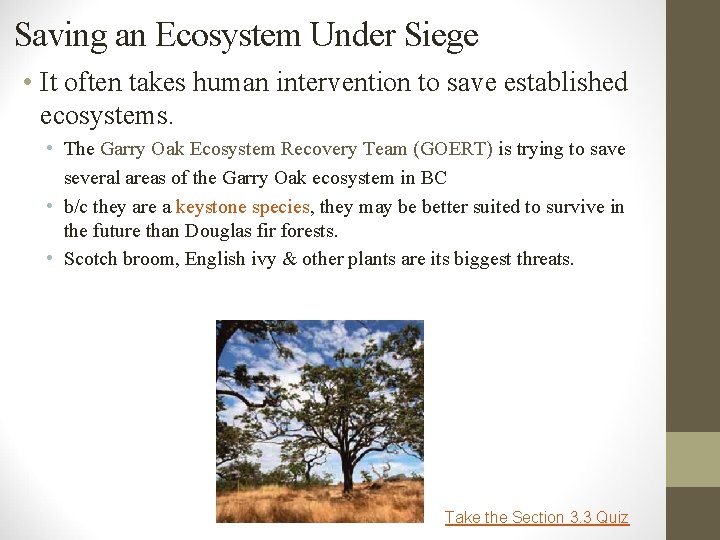 Saving an Ecosystem Under Siege

• It often takes human intervention to save established ecosystems.
  • The Garry Oak Ecosystem Recovery Team (GOERT) is trying to save several areas of the Garry Oak ecosystem in BC
  • b/c they are a keystone species, they may be better suited to survive in the future than Douglas fir forests.
  • Scotch broom, English ivy & other plants are its biggest threats.

Take the Section 3.3 Quiz